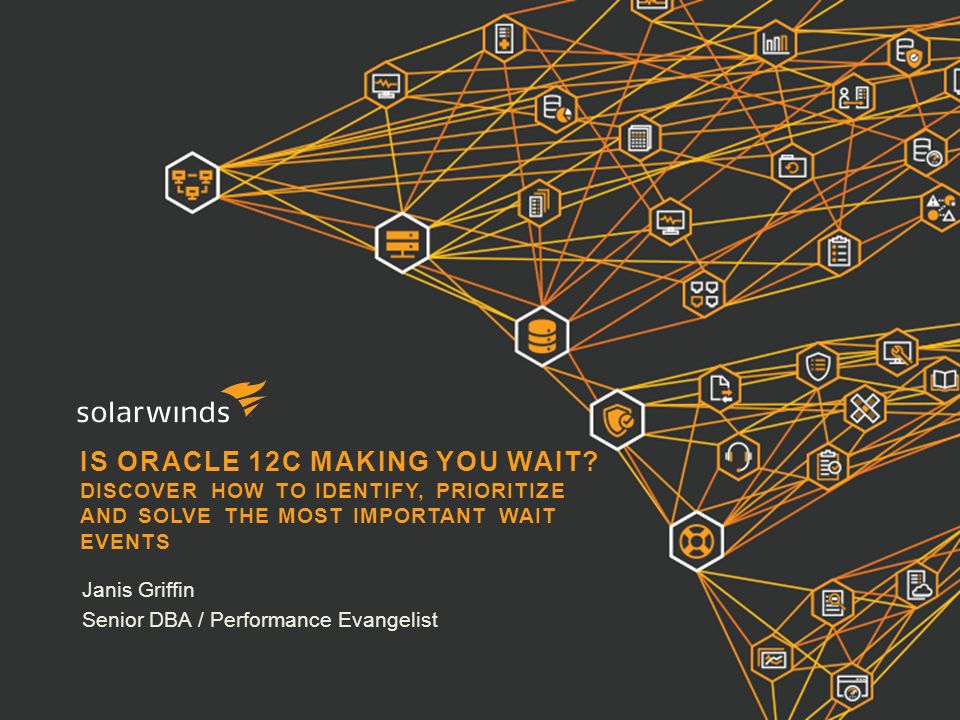 solarwinds

IS ORACLE 12C MAKING YOU WAIT?
DISCOVER HOW TO IDENTIFY, PRIORITIZE AND SOLVE THE MOST IMPORTANT WAIT EVENTS

Janis Griffin
Senior DBA / Performance Evangelist